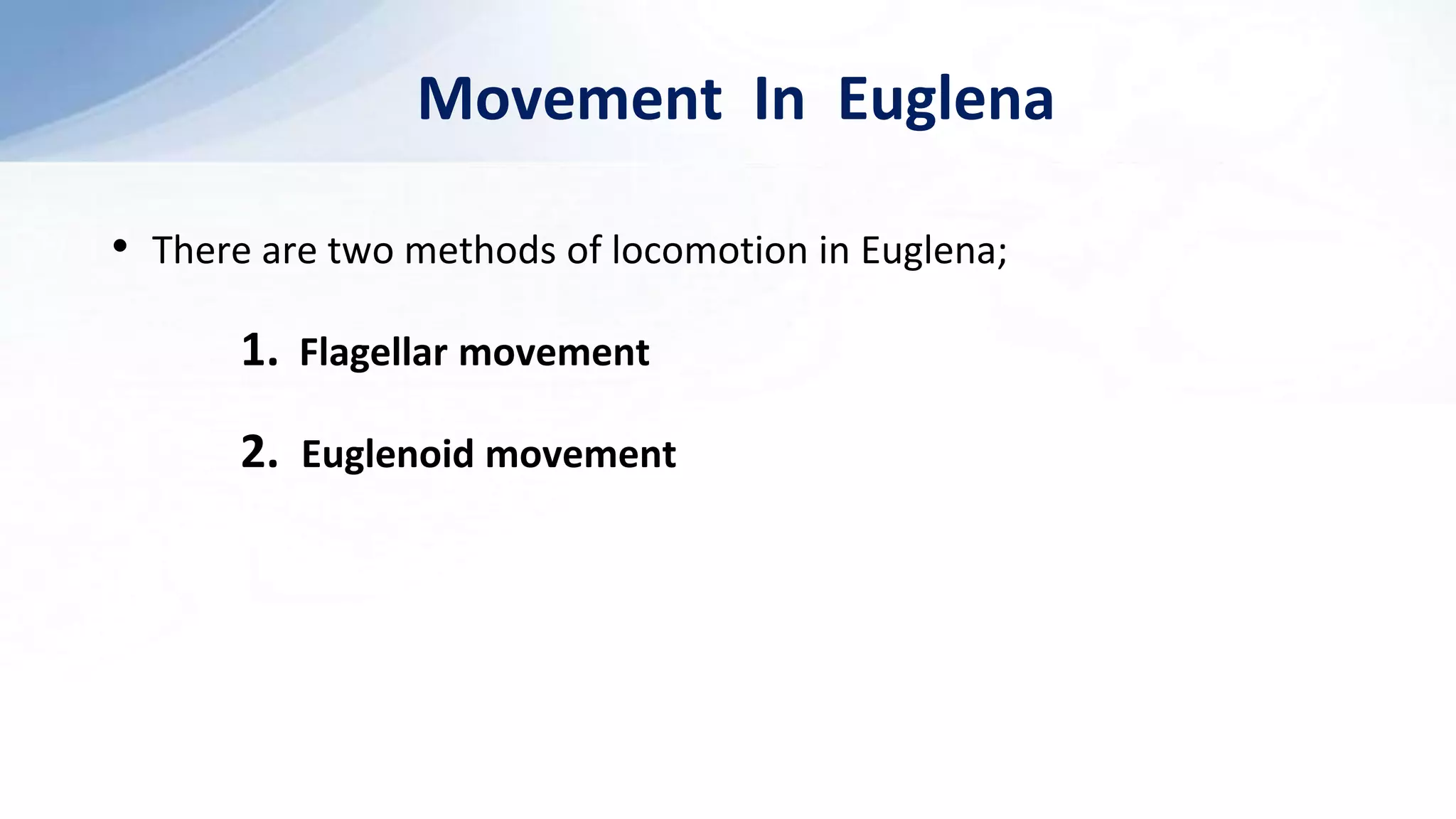 Movement In Euglena

• There are two methods of locomotion in Euglena;

1. Flagellar movement

2. Euglenoid movement